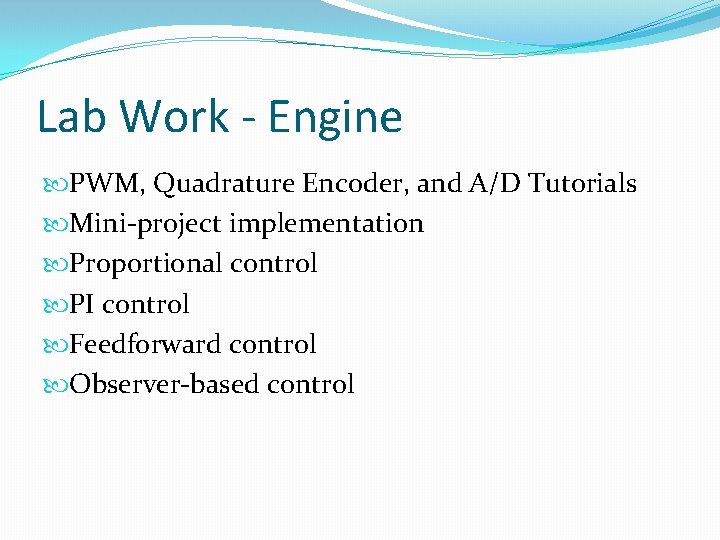 Lab Work - Engine

PWM, Quadrature Encoder, and A/D Tutorials
Mini-project implementation
Proportional control
PI control
Feedforward control
Observer-based control